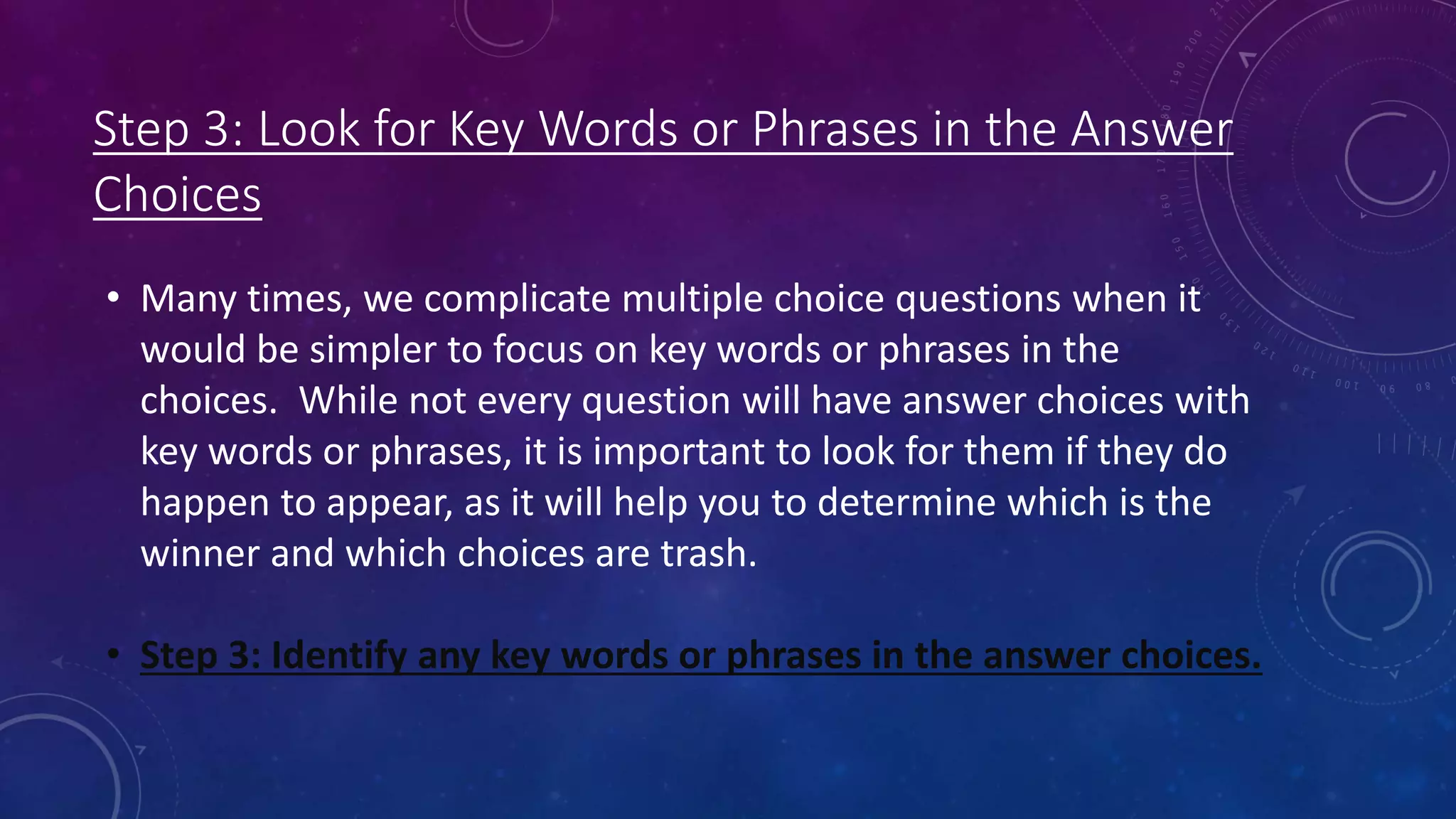 Step 3: Look for Key Words or Phrases in the Answer Choices

• Many times, we complicate multiple choice questions when it would be simpler to focus on key words or phrases in the choices. While not every question will have answer choices with key words or phrases, it is important to look for them if they do happen to appear, as it will help you to determine which is the winner and which choices are trash.

• Step 3: Identify any key words or phrases in the answer choices.